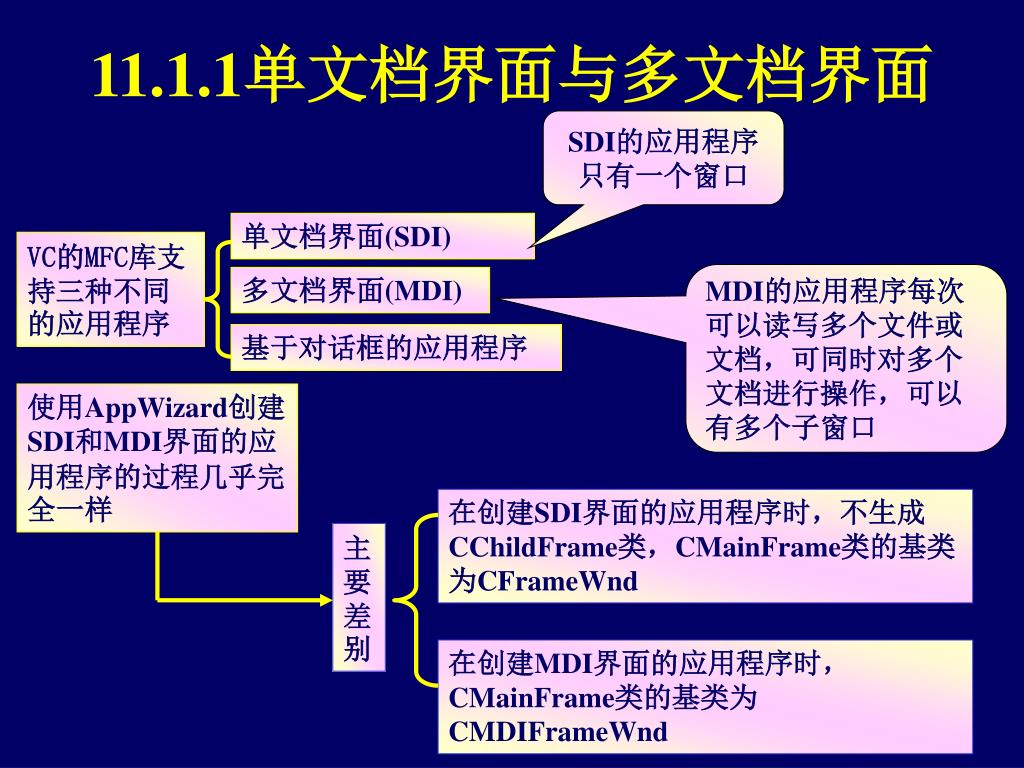 11.1.1单文档界面与多文档界面

SDI的应用程序只有一个窗口

VC的MFC库支持三种不同的应用程序

单文档界面(SDI)

多文档界面(MDI)

基于对话框的应用程序

MDI的应用程序每次可以读写多个文件或文档，可同时对多个文档进行操作，可以有多个子窗口

使用AppWizard创建SDI和MDI界面的应用程序的过程几乎完全一样

主要差别

在创建SDI界面的应用程序时，不生成CChildFrame类，CMainFrame类的基类为CFrameWnd

在创建MDI界面的应用程序时，CMainFrame类的基类为CMDIFrameWnd